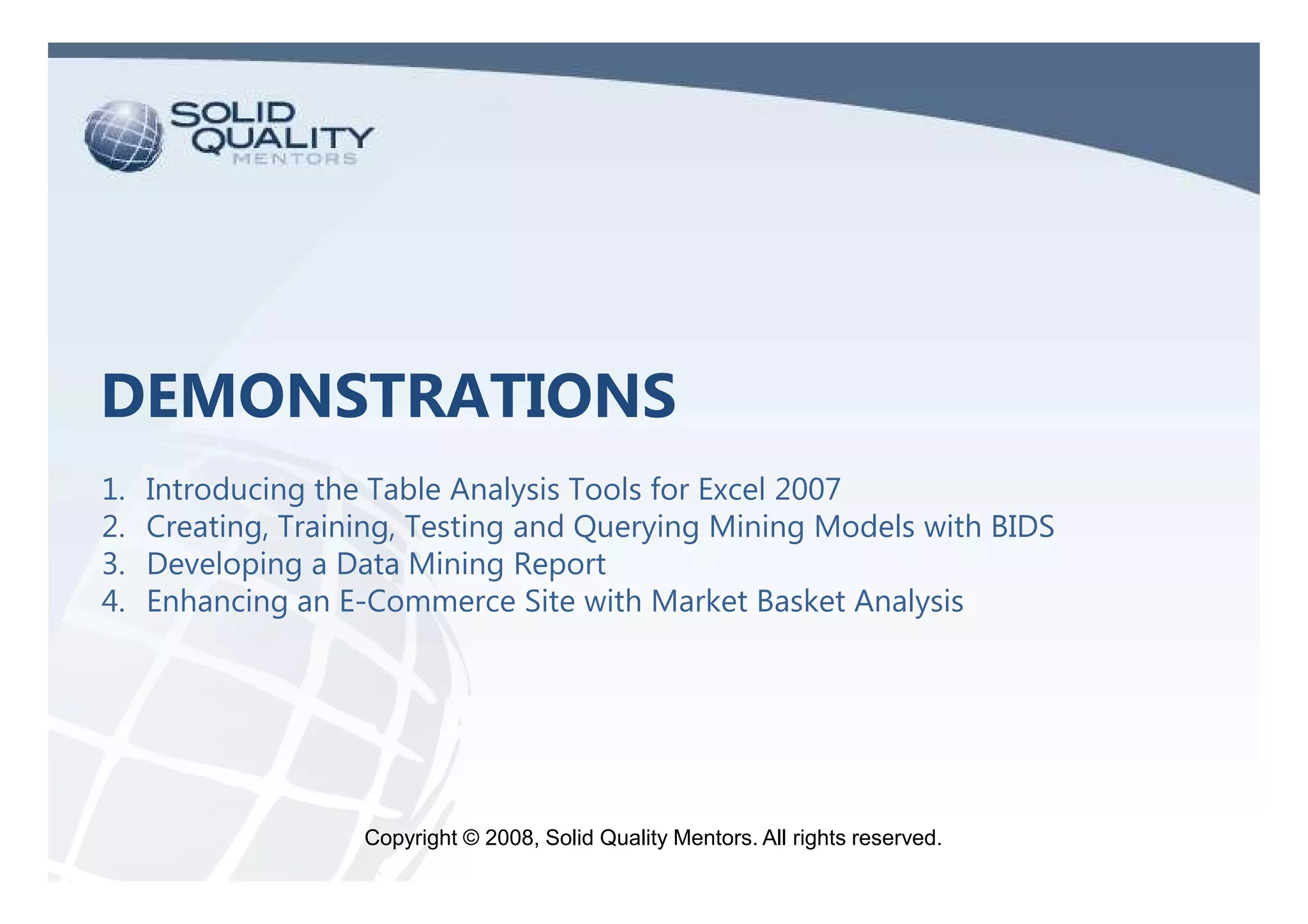 SOLID QUALITY MENTORS

DEMONSTRATIONS

1. Introducing the Table Analysis Tools for Excel 2007
2. Creating, Training, Testing and Querying Mining Models with BIDS
3. Developing a Data Mining Report
4. Enhancing an E-Commerce Site with Market Basket Analysis

Copyright © 2008, Solid Quality Mentors. All rights reserved.